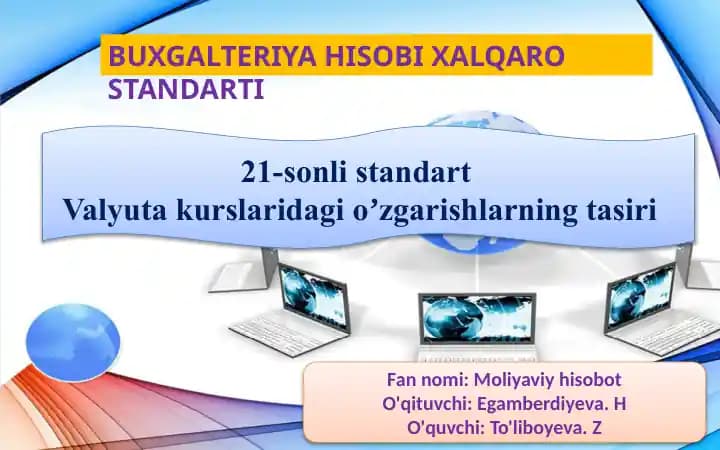 BUXGALTERIYA HISOBI XALQARO STANDARTI

21-sonli standart
Valyuta kurslaridagi o’zgarishlarning tasiri

Fan nomi: Moliyaviy hisobot
O'qituvchi: Egamberdiyeva. H
O'quvchi: To'liboyeva. Z